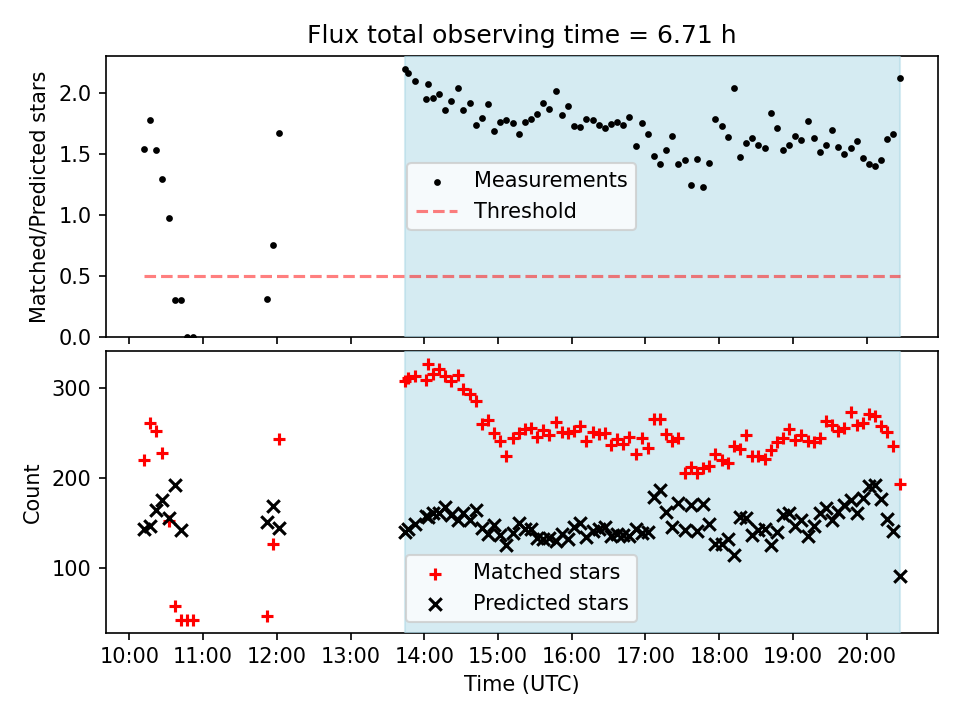 Flux total observing time = 6.71 h

Matched/Predicted stars

2.0
1.5
1.0
0.5
0.0

Measurements
Threshold

Count

300
200
100

Matched stars
Predicted stars

10:00 11:00 12:00 13:00 14:00 15:00 16:00 17:00 18:00 19:00 20:00

Time (UTC)